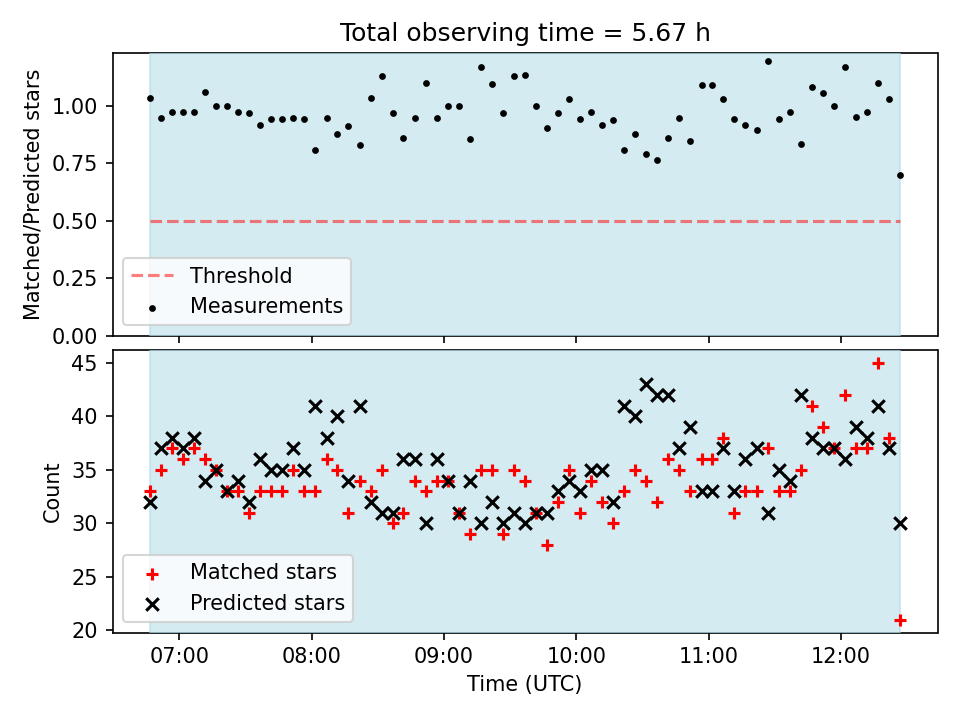 Total observing time = 5.67 h

Matched/Predicted stars

1.00
0.75
0.50
0.25
0.00

Threshold
Measurements

Count

45
40
35
30
25
20

Matched stars
Predicted stars

07:00
08:00
09:00
10:00
11:00
12:00

Time (UTC)